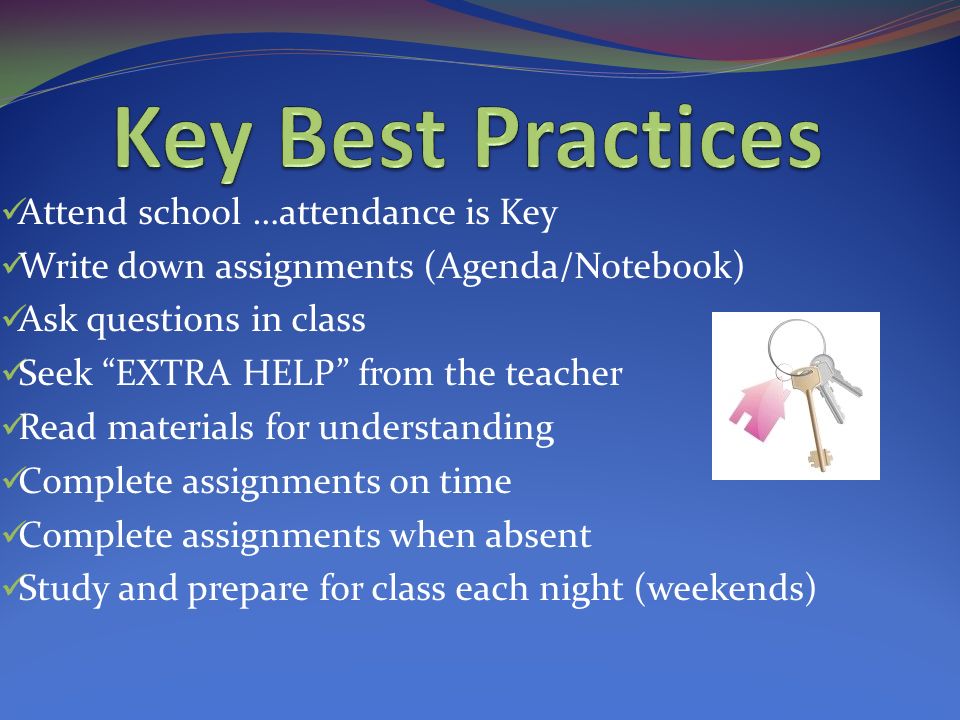 Key Best Practices

✓Attend school …attendance is Key
✓Write down assignments (Agenda/Notebook)
✓Ask questions in class
✓Seek “EXTRA HELP” from the teacher
✓Read materials for understanding
✓Complete assignments on time
✓Complete assignments when absent
✓Study and prepare for class each night (weekends)